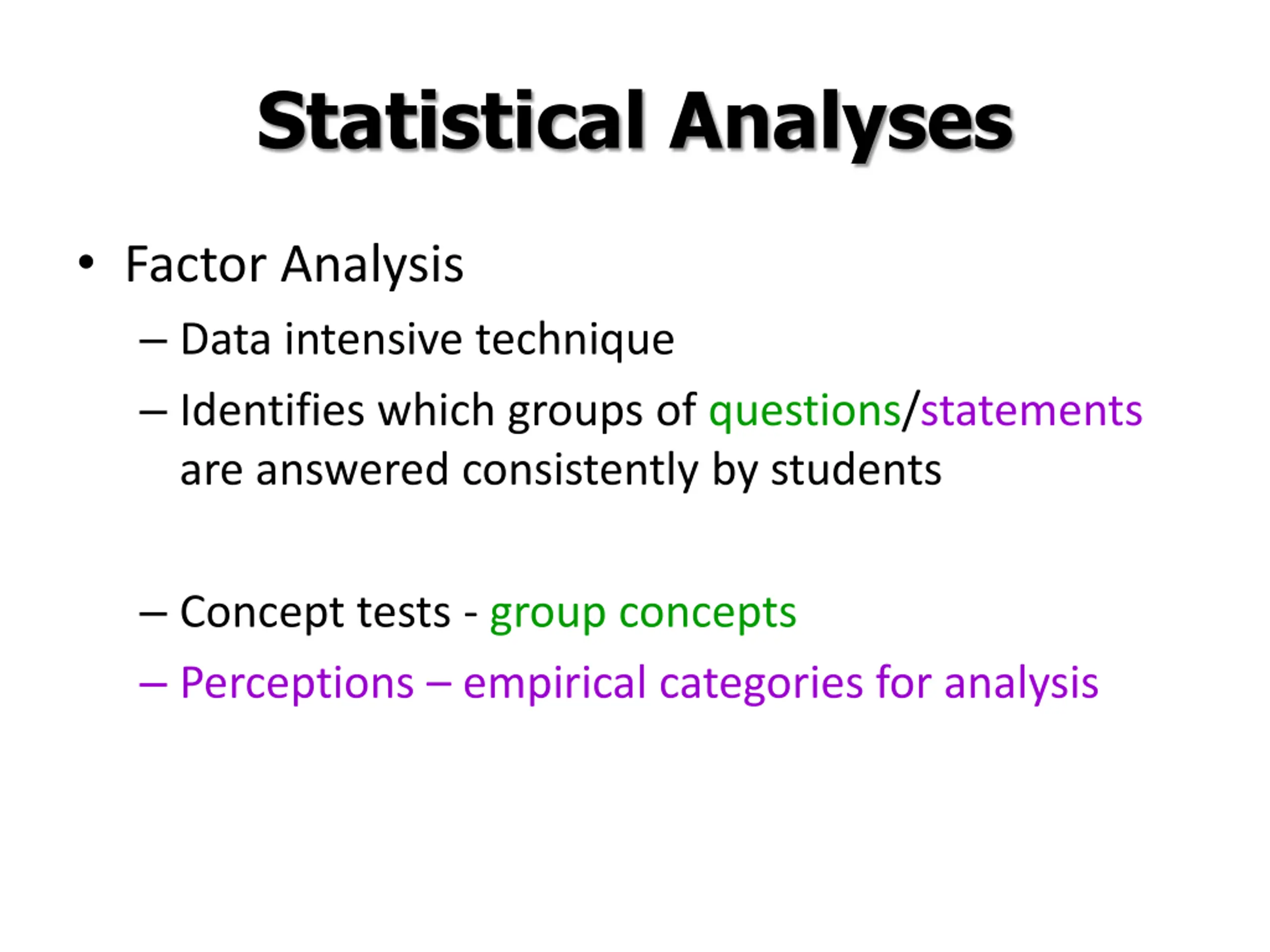 Statistical Analyses

• Factor Analysis

– Data intensive technique

– Identifies which groups of questions/statements are answered consistently by students

– Concept tests - group concepts

– Perceptions – empirical categories for analysis